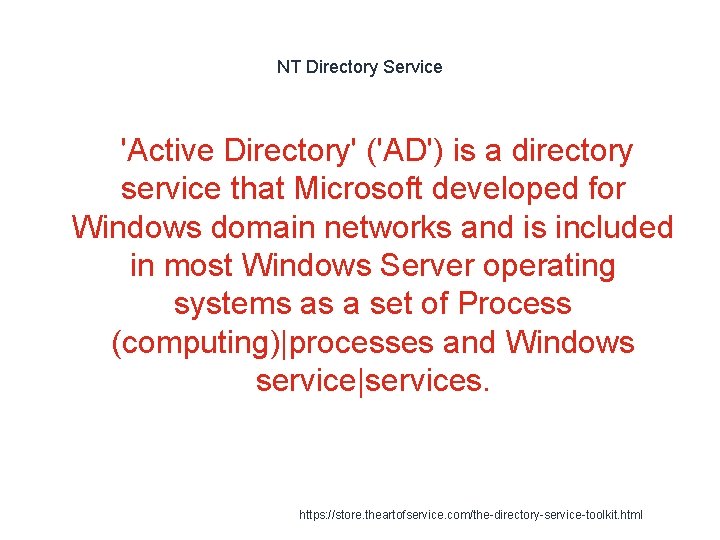 NT Directory Service

'Active Directory' ('AD') is a directory service that Microsoft developed for Windows domain networks and is included in most Windows Server operating systems as a set of Process (computing)|processes and Windows service|services.

https://store.theartofservice.com/the-directory-service-toolkit.html